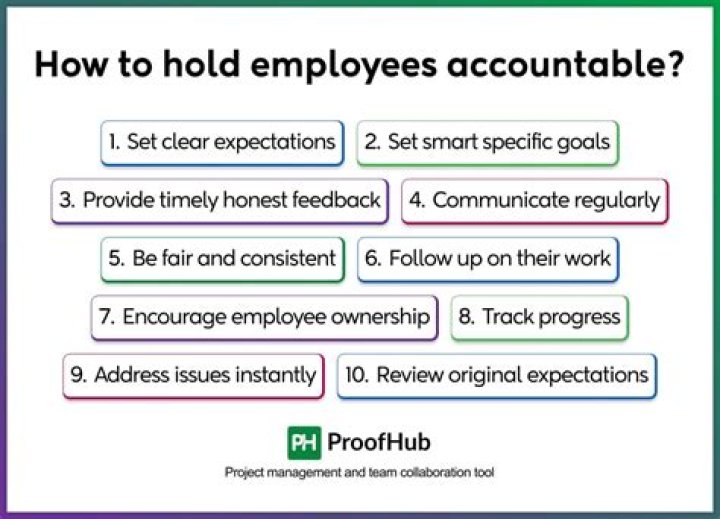 How to hold employees accountable?

1. Set clear expectations
2. Set smart specific goals
3. Provide timely honest feedback
4. Communicate regularly
5. Be fair and consistent
6. Follow up on their work
7. Encourage employee ownership
8. Track progress
9. Address issues instantly
10. Review original expectations

PH ProofHub

Project management and team collaboration tool